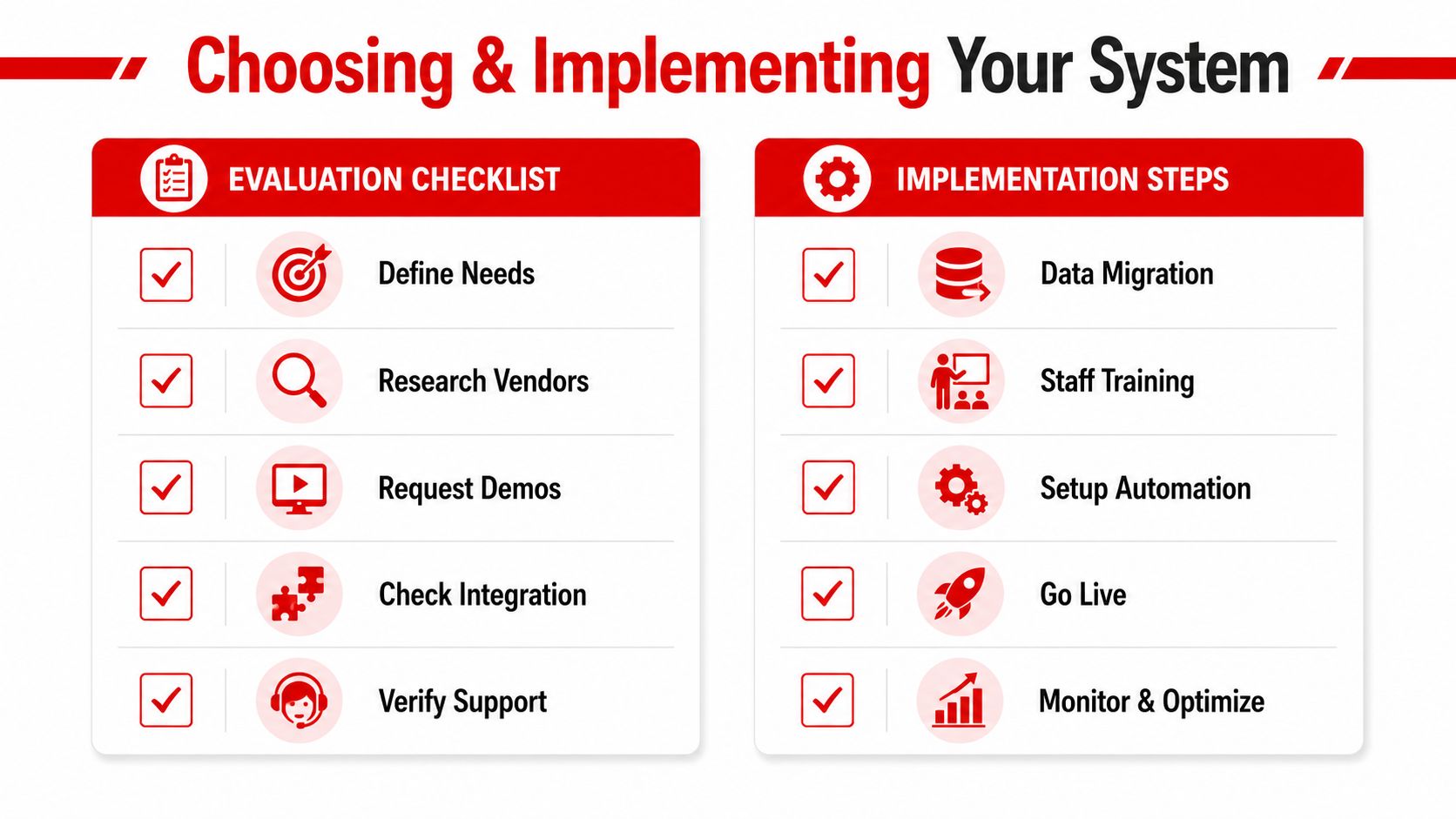 Choosing & Implementing Your System

EVALUATION CHECKLIST

Define Needs

Research Vendors

Request Demos

Check Integration

Verify Support

IMPLEMENTATION STEPS

Data Migration

Staff Training

Setup Automation

Go Live

Monitor & Optimize